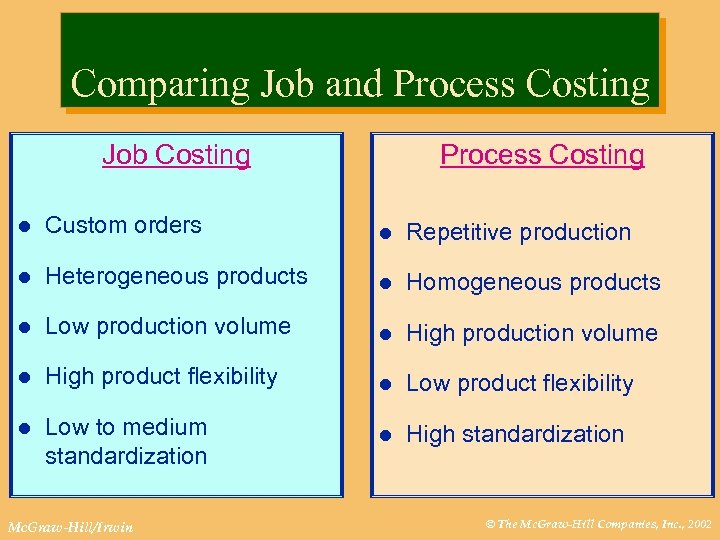 Comparing Job and Process Costing

Job Costing

- Custom orders
- Heterogeneous products
- Low production volume
- High product flexibility
- Low to medium standardization

Process Costing

- Repetitive production
- Homogeneous products
- High production volume
- Low product flexibility
- High standardization

McGraw-Hill/Irwin

© The McGraw-Hill Companies, Inc., 2002